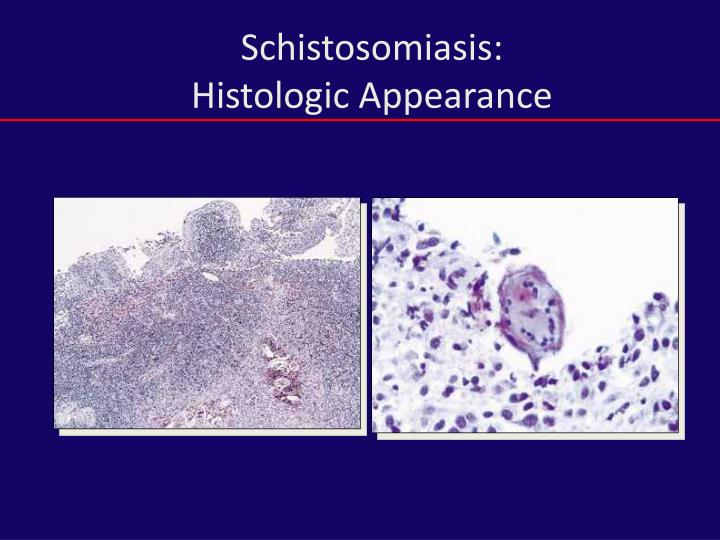 Schistosomiasis:
Histologic Appearance